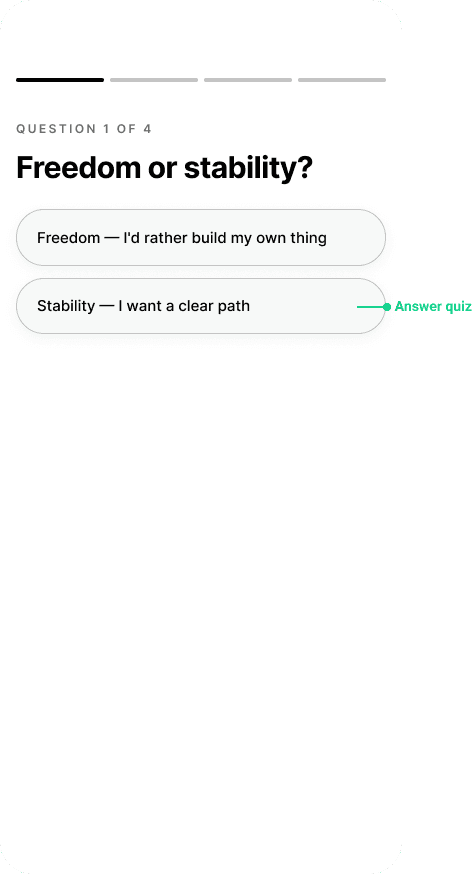 QUESTION 1 OF 4

Freedom or stability?

Freedom — I'd rather build my own thing

Stability — I want a clear path

Answer quiz